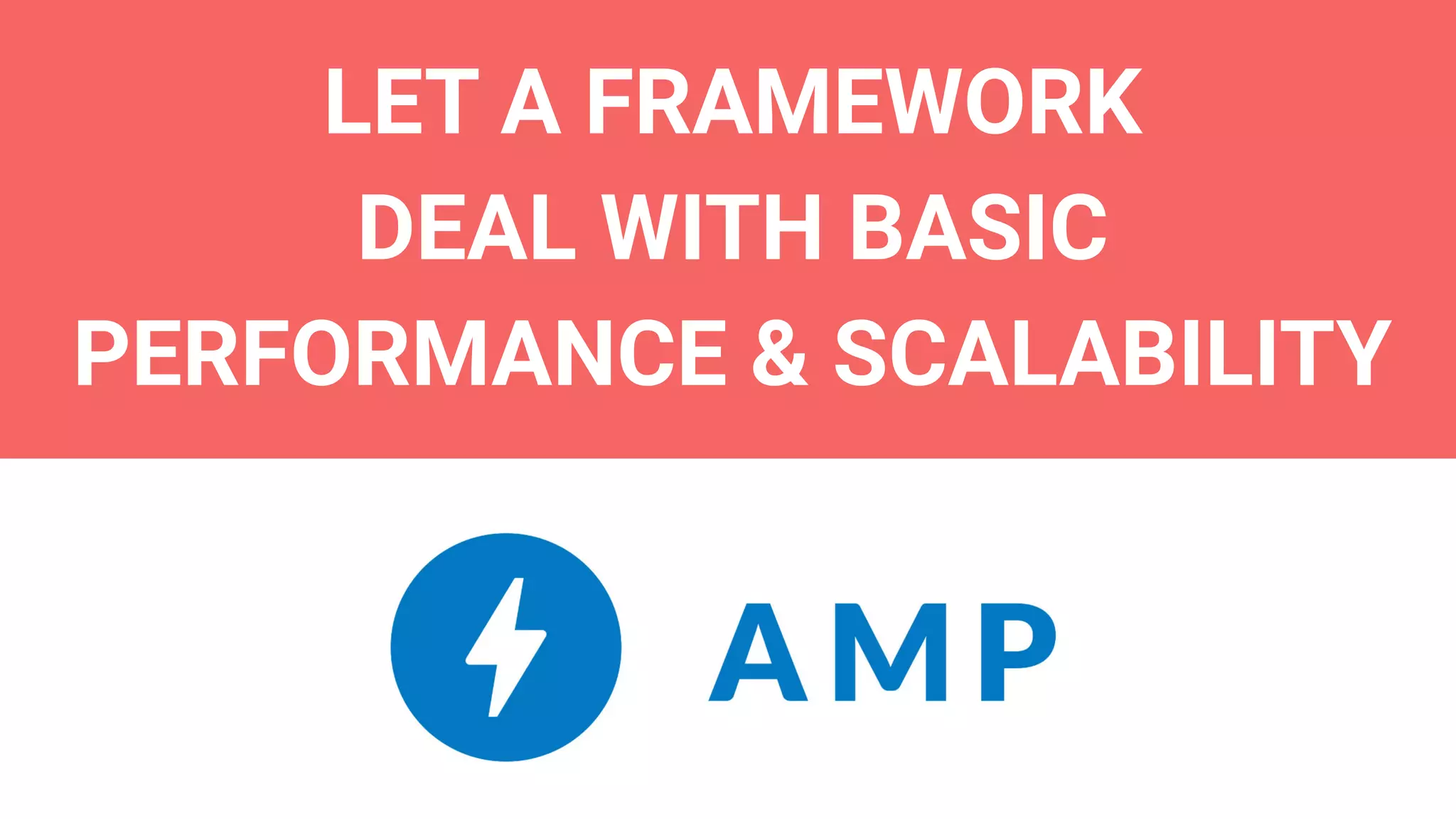 LET A FRAMEWORK DEAL WITH BASIC PERFORMANCE & SCALABILITY

AMP